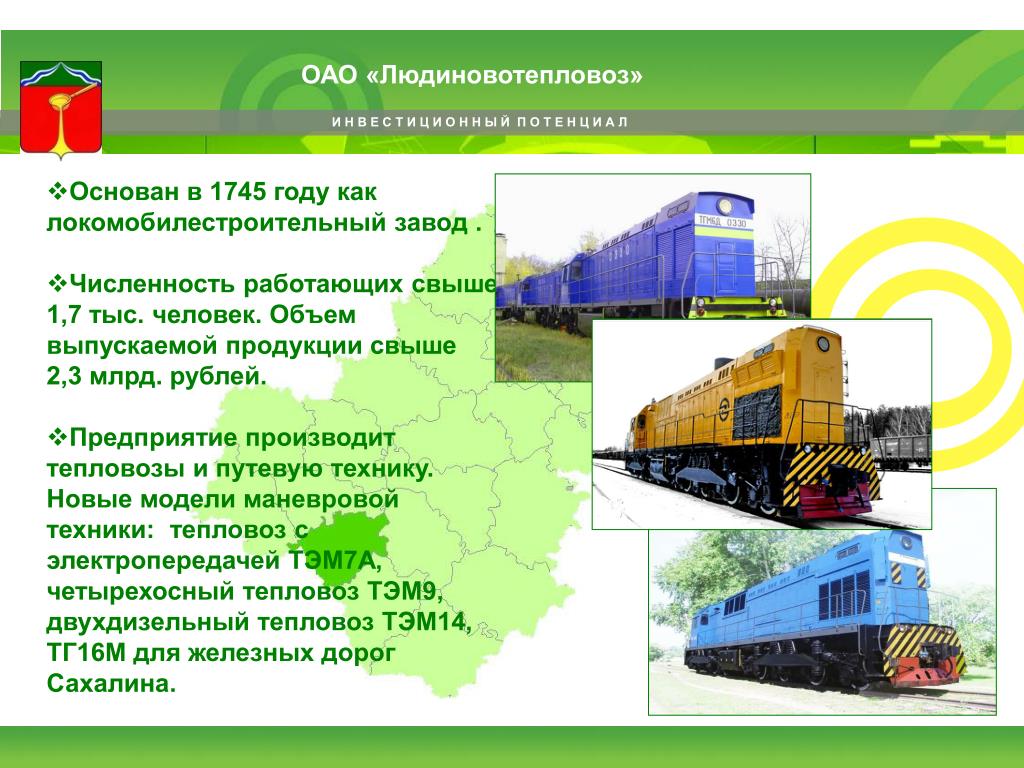 ОАО «Людиновотепловоз»

ИНВЕСТИЦИОННЫЙ ПОТЕНЦИАЛ

❖Основан в 1745 году как локомобилестроительный завод .

❖Численность работающих свыше 1,7 тыс. человек. Объем выпускаемой продукции свыше 2,3 млрд. рублей.

❖Предприятие производит тепловозы и путевую технику. Новые модели маневровой техники: тепловоз с электропередачей ТЭМ7А, четырехосный тепловоз ТЭМ9, двухдизельный тепловоз ТЭМ14, ТГ16М для железных дорог Сахалина.

ТГМ6Д 0330